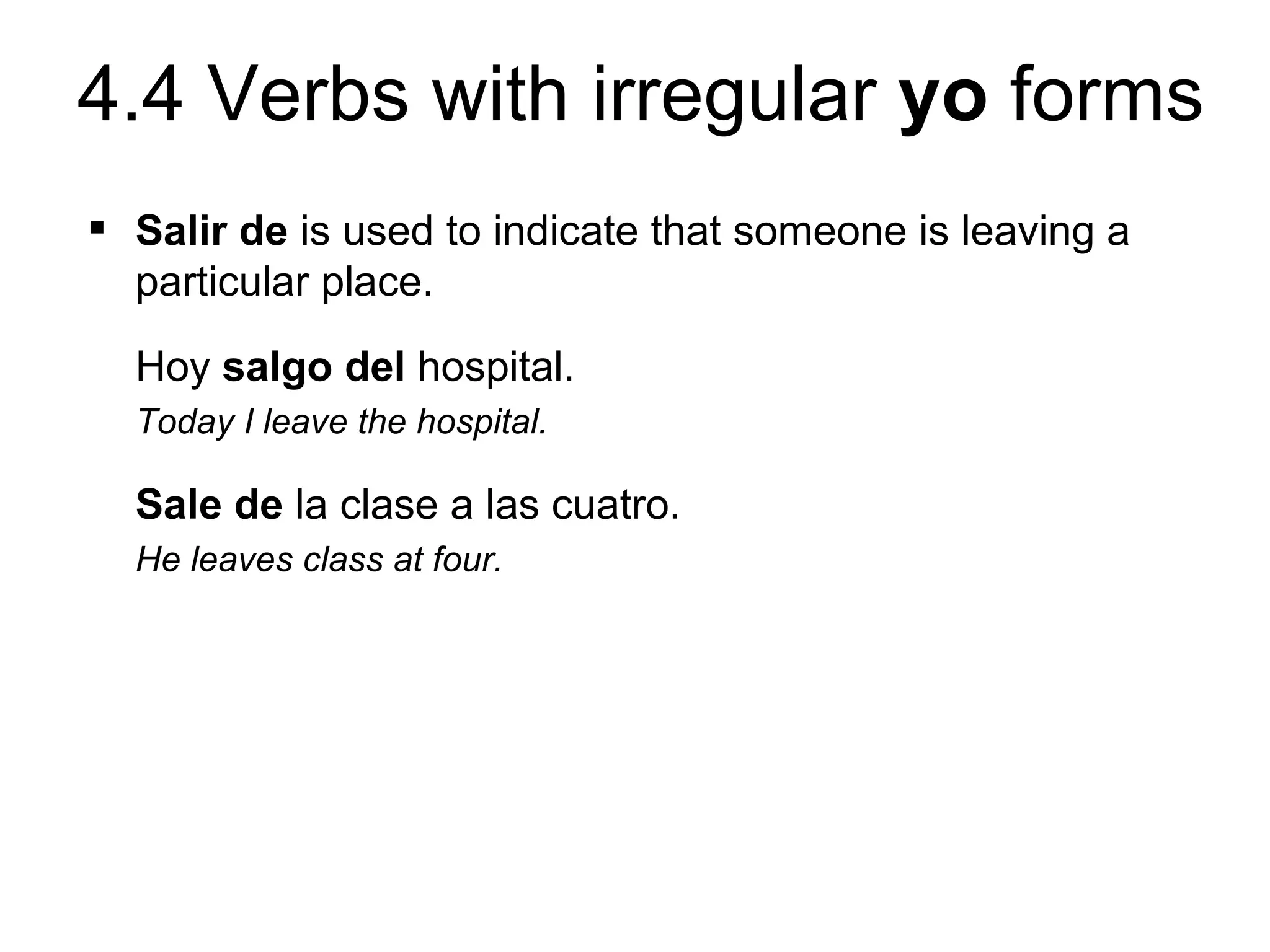 4.4 Verbs with irregular yo forms

▪ Salir de is used to indicate that someone is leaving a particular place.

Hoy salgo del hospital.
Today I leave the hospital.

Sale de la clase a las cuatro.
He leaves class at four.